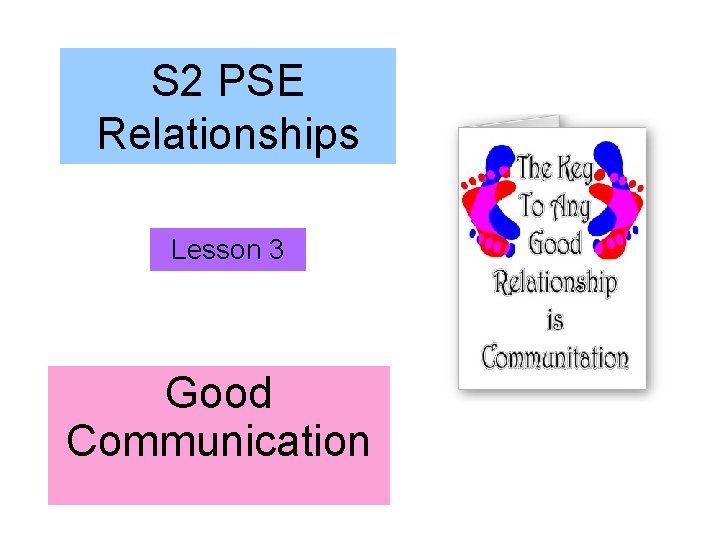 S2 PSE
Relationships

Lesson 3

Good
Communication

The Key
To Any
Good
Relationship
is
Communication